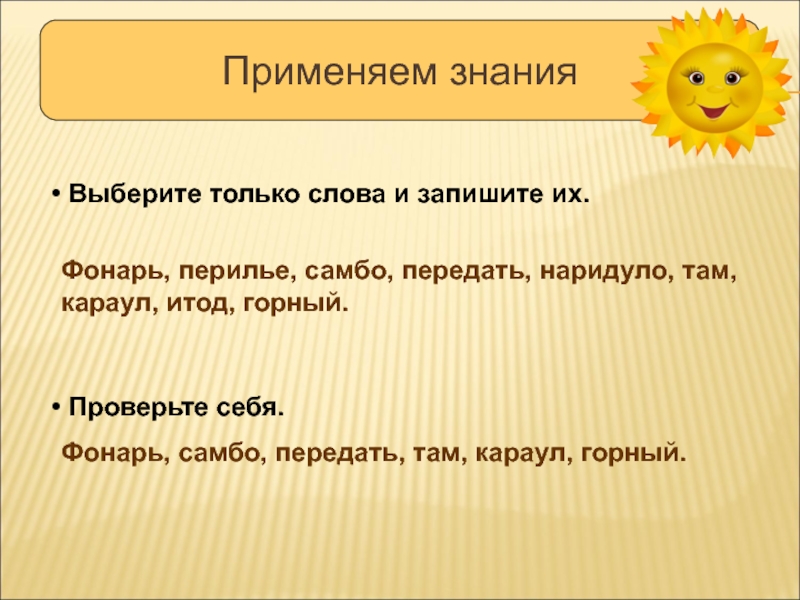 Применяем знания

• Выберите только слова и запишите их.

Фонарь, перилье, самбо, передать, наридуло, там, караул, итод, горный.

• Проверьте себя.

Фонарь, самбо, передать, там, караул, горный.